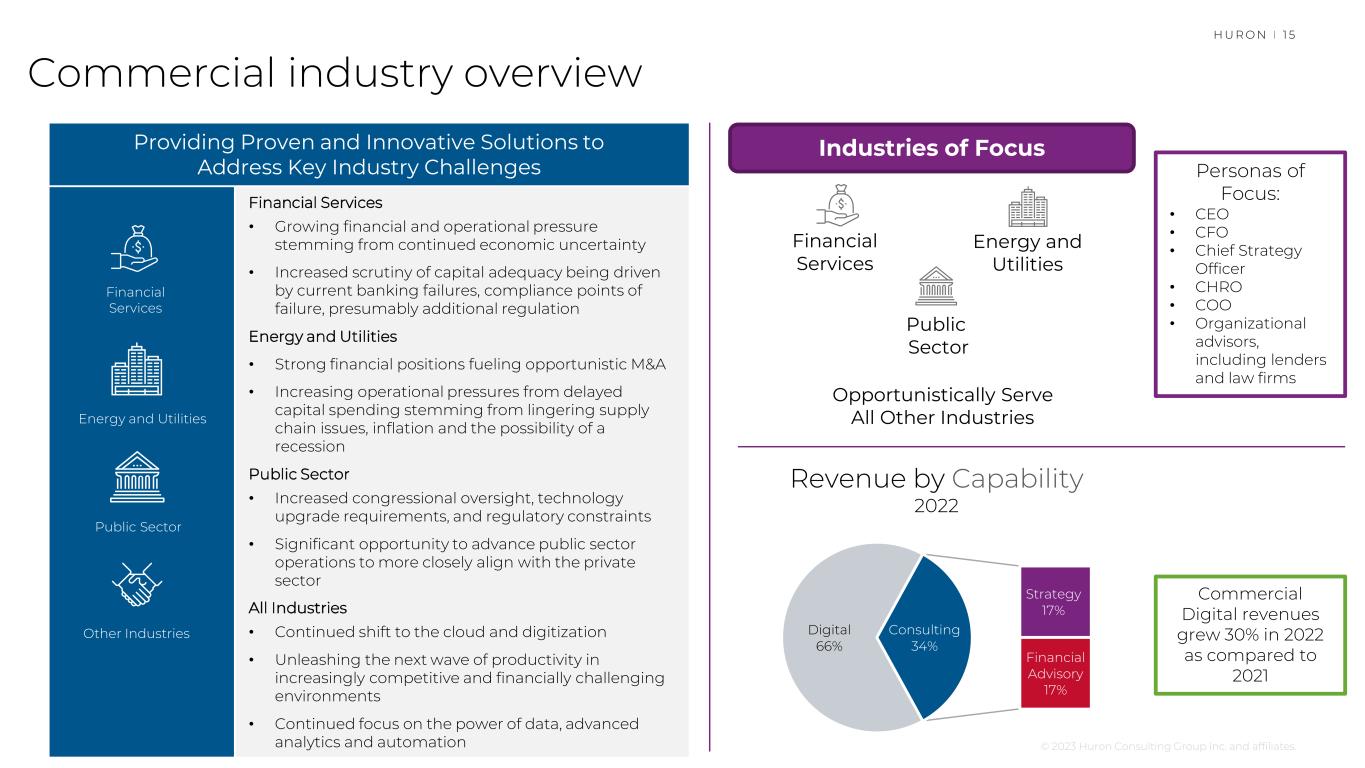 HURON | 15

Commercial industry overview

Providing Proven and Innovative Solutions to Address Key Industry Challenges

Financial Services

Energy and Utilities

Public Sector

Other Industries

Financial Services
• Growing financial and operational pressure stemming from continued economic uncertainty
• Increased scrutiny of capital adequacy being driven by current banking failures, compliance points of failure, presumably additional regulation

Energy and Utilities
• Strong financial positions fueling opportunistic M&A
• Increasing operational pressures from delayed capital spending stemming from lingering supply chain issues, inflation and the possibility of a recession

Public Sector
• Increased congressional oversight, technology upgrade requirements, and regulatory constraints
• Significant opportunity to advance public sector operations to more closely align with the private sector

All Industries
• Continued shift to the cloud and digitization
• Unleashing the next wave of productivity in increasingly competitive and financially challenging environments
• Continued focus on the power of data, advanced analytics and automation

Industries of Focus

Financial Services

Energy and Utilities

Public Sector

Opportunistically Serve All Other Industries

Personas of Focus:
• CEO
• CFO
• Chief Strategy Officer
• CHRO
• COO
• Organizational advisors, including lenders and law firms

Revenue by Capability
2022

Digital 66%
Consulting 34%
Strategy 17%
Financial Advisory 17%

Commercial Digital revenues grew 30% in 2022 as compared to 2021

© 2023 Huron Consulting Group Inc. and affiliates.